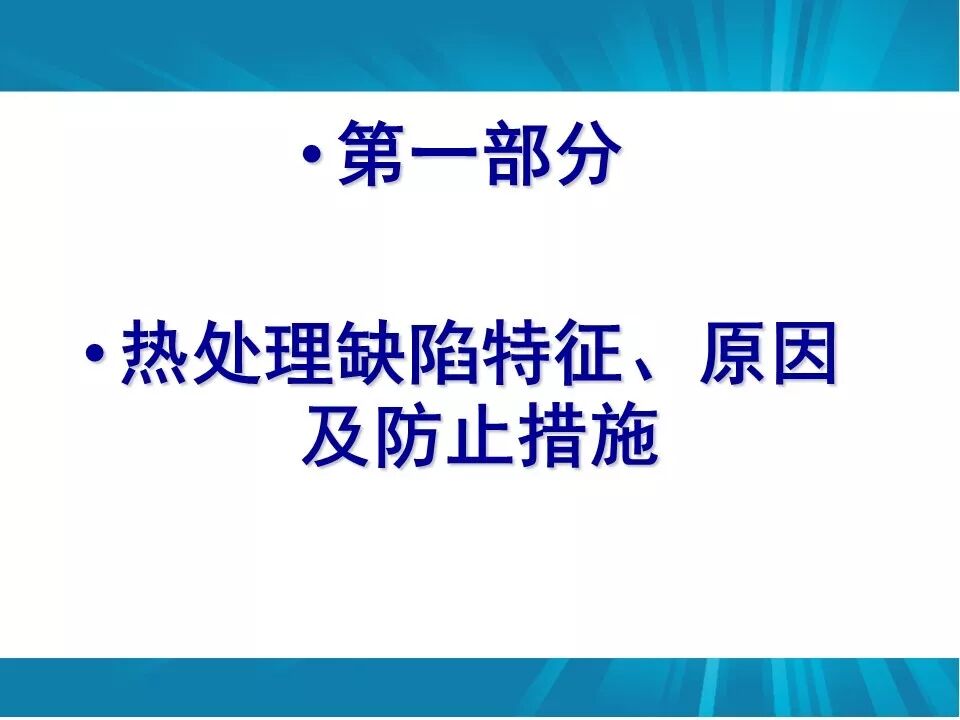 • 第一部分

• 热处理缺陷特征、原因及防止措施